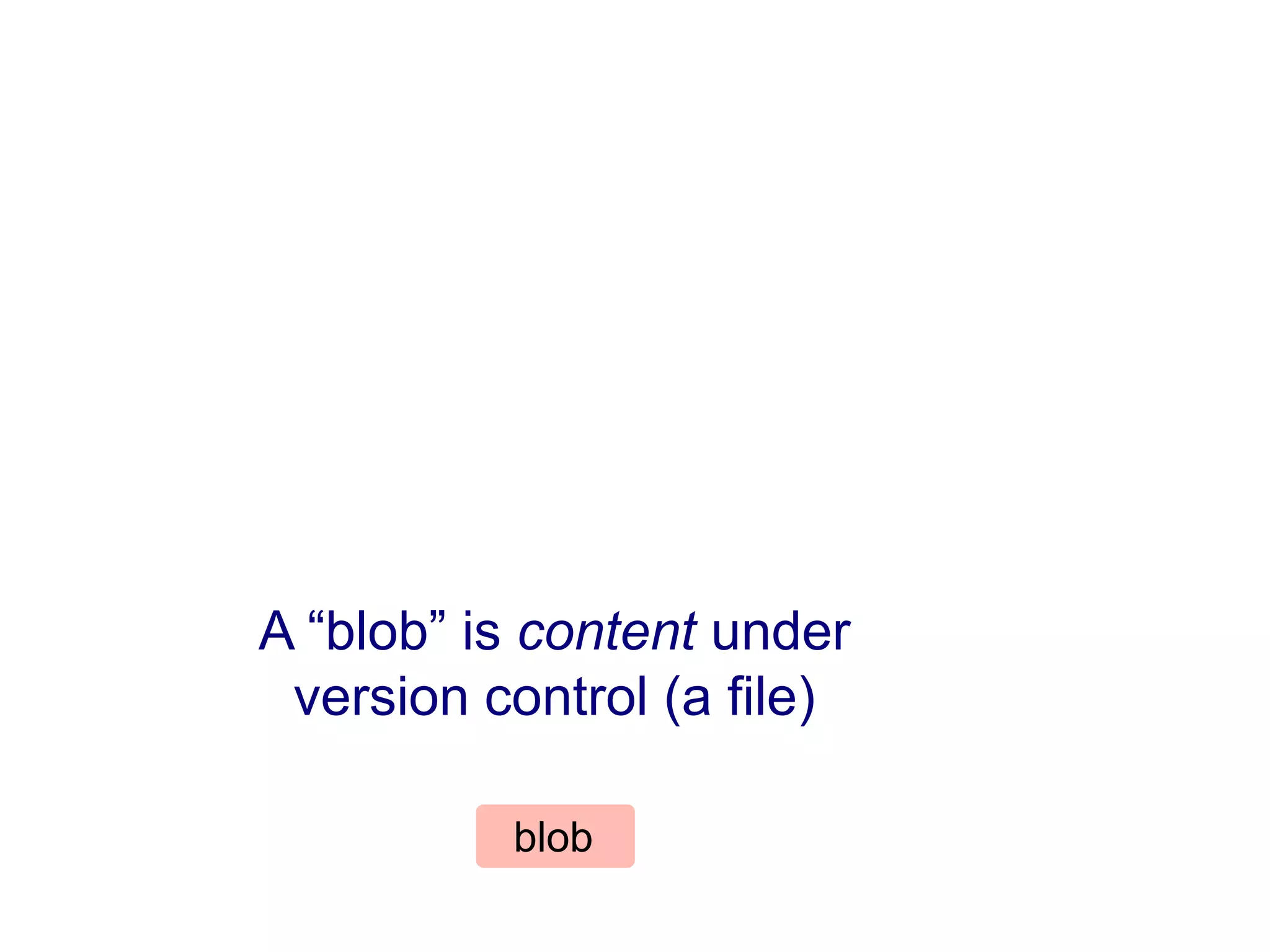 A “blob” is content under version control (a file)

blob